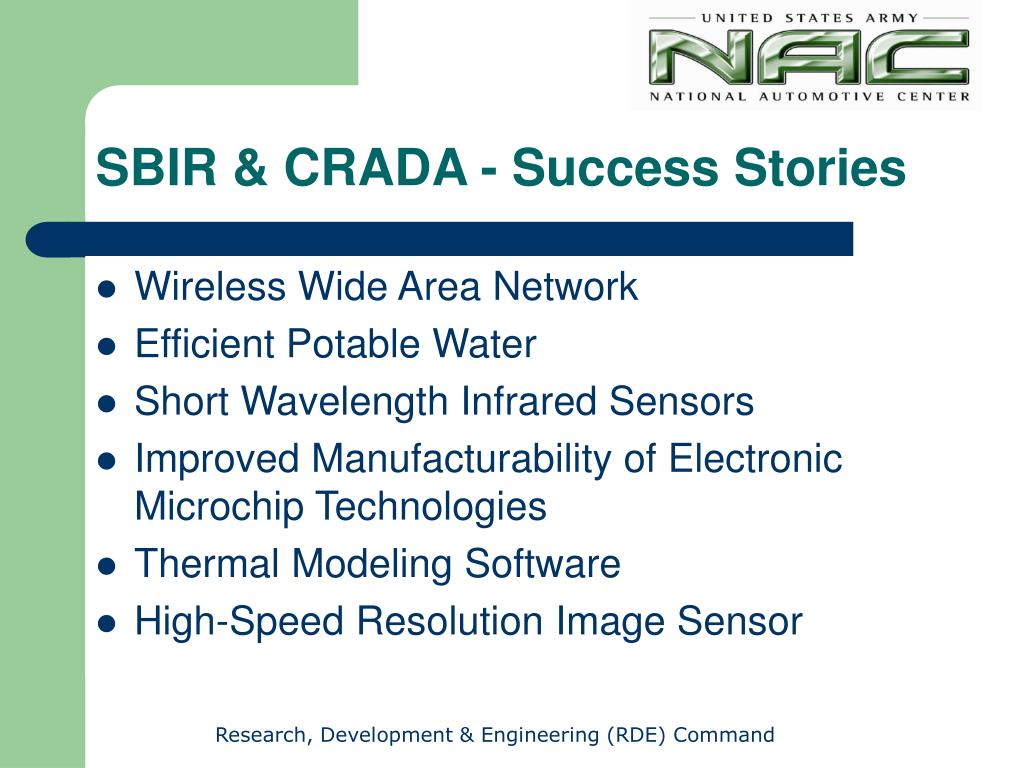 UNITED STATES ARMY
NAC
NATIONAL AUTOMOTIVE CENTER

SBIR & CRADA - Success Stories

- Wireless Wide Area Network
- Efficient Potable Water
- Short Wavelength Infrared Sensors
- Improved Manufacturability of Electronic Microchip Technologies
- Thermal Modeling Software
- High-Speed Resolution Image Sensor

Research, Development & Engineering (RDE) Command